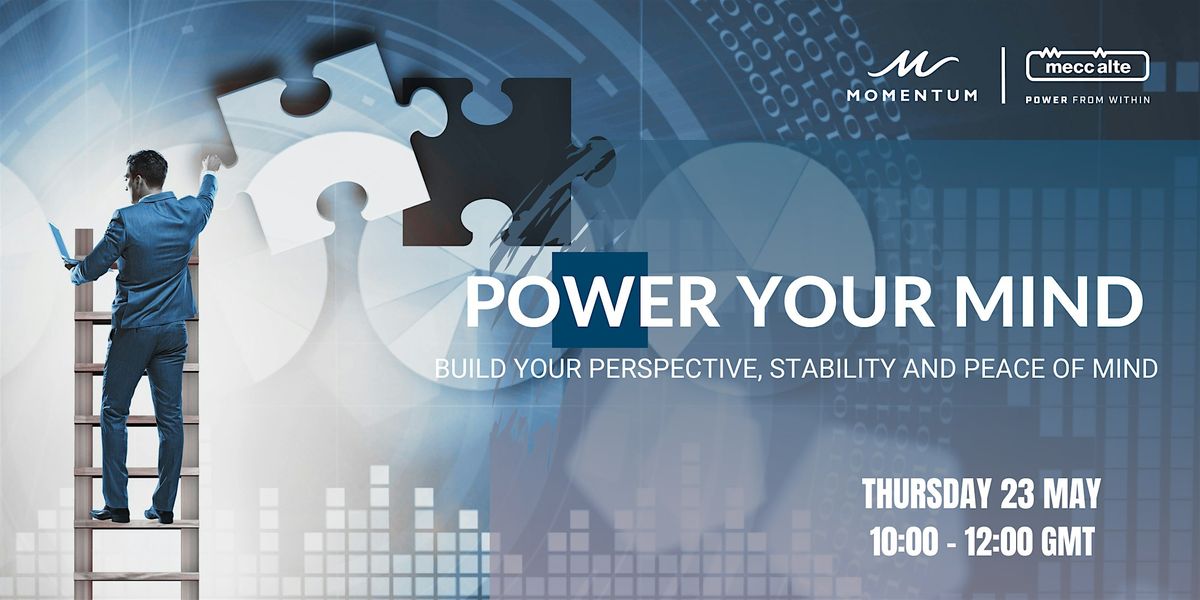 MOMENTUM

mecc alte
POWER FROM WITHIN

POWER YOUR MIND

BUILD YOUR PERSPECTIVE, STABILITY AND PEACE OF MIND

THURSDAY 23 MAY
10:00 - 12:00 GMT